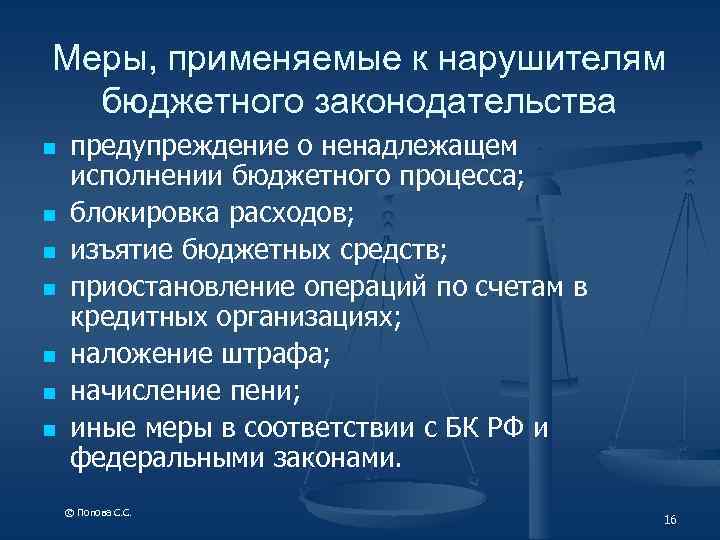 Меры, применяемые к нарушителям бюджетного законодательства

- предупреждение о ненадлежащем исполнении бюджетного процесса;
- блокировка расходов;
- изъятие бюджетных средств;
- приостановление операций по счетам в кредитных организациях;
- наложение штрафа;
- начисление пени;
- иные меры в соответствии с БК РФ и федеральными законами.

© Попова С.С.

16